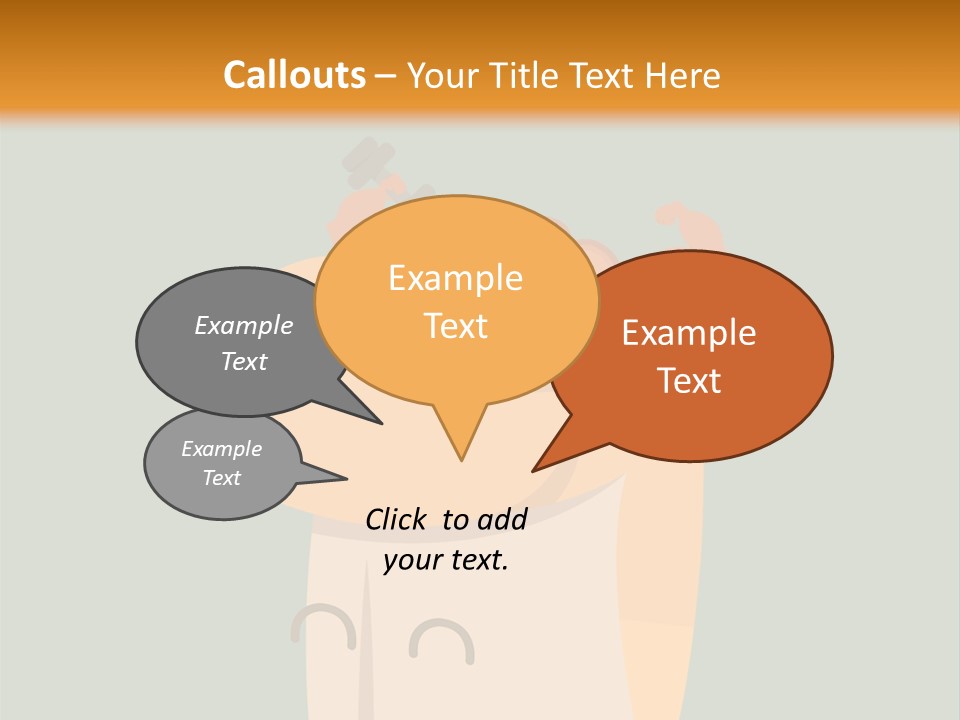 Callouts – Your Title Text Here

Example Text

Example Text

Example Text

Example Text

Click to add your text.